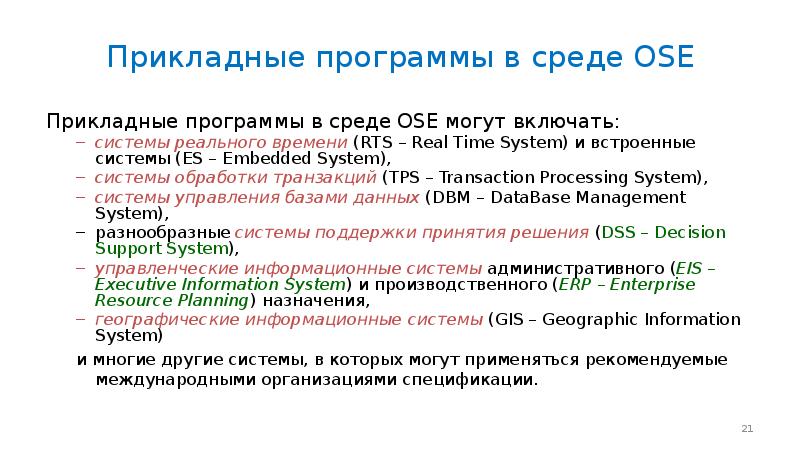 Прикладные программы в среде OSE

Прикладные программы в среде OSE могут включать:

– системы реального времени (RTS – Real Time System) и встроенные системы (ES – Embedded System),
– системы обработки транзакций (TPS – Transaction Processing System),
– системы управления базами данных (DBM – DataBase Management System),
– разнообразные системы поддержки принятия решения (DSS – Decision Support System),
– управленческие информационные системы административного (EIS – Executive Information System) и производственного (ERP – Enterprise Resource Planning) назначения,
– географические информационные системы (GIS – Geographic Information System)

и многие другие системы, в которых могут применяться рекомендуемые международными организациями спецификации.

21